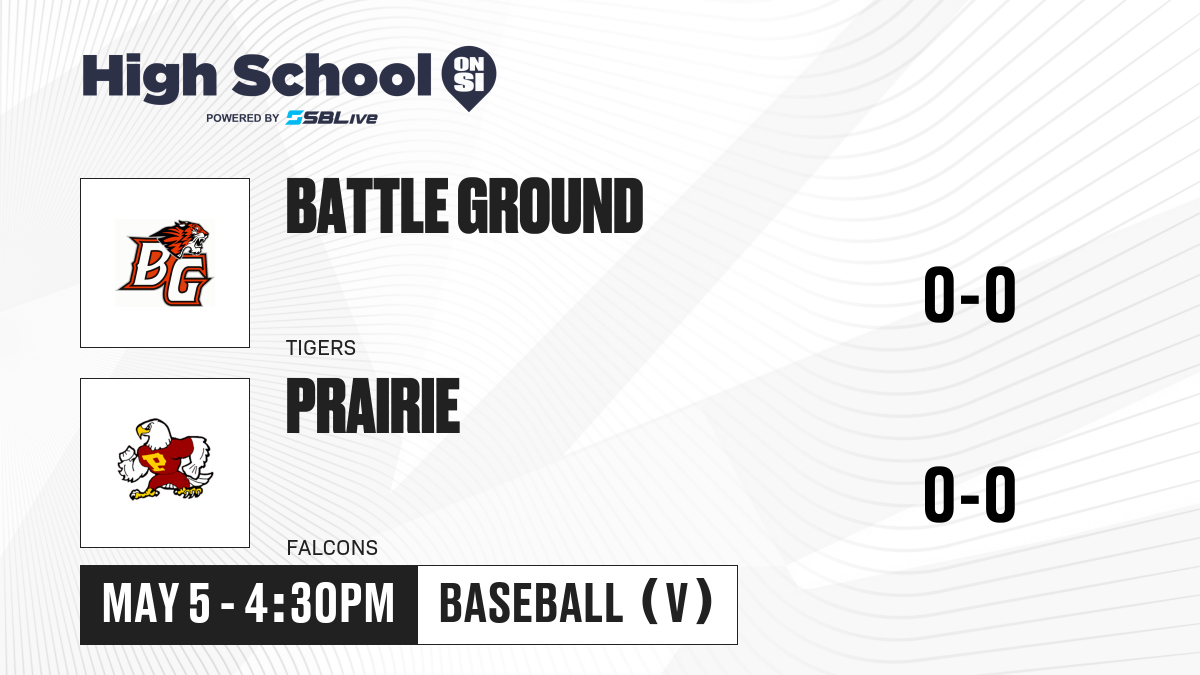 High School ON SI
POWERED BY SBLive

BG

BATTLE GROUND

TIGERS

0-0

P

PRAIRIE

FALCONS

0-0

MAY 5 - 4:30PM

BASEBALL (V)